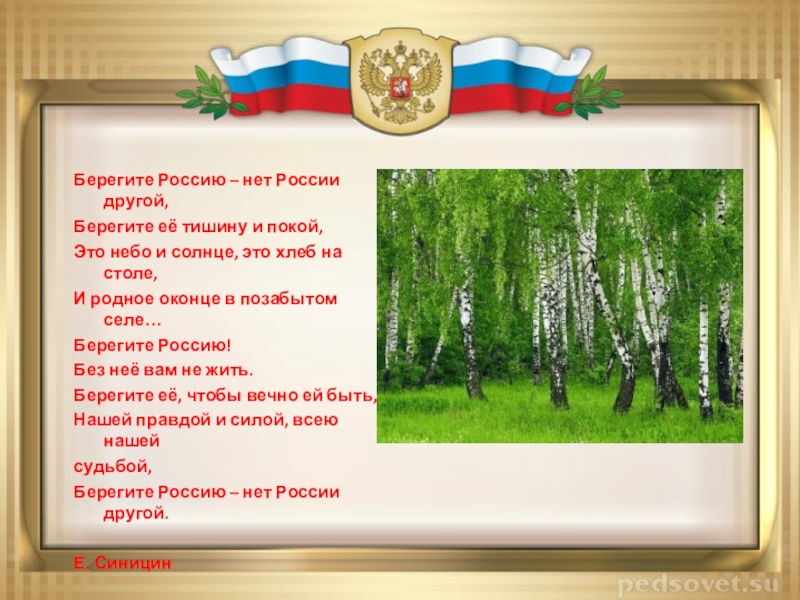 Берегите Россию – нет России другой,
Берегите её тишину и покой,
Это небо и солнце, это хлеб на столе,
И родное оконце в позабытом селе…
Берегите Россию!
Без неё вам не жить.
Берегите её, чтобы вечно ей быть,
Нашей правдой и силой, всею нашей
судьбой,
Берегите Россию – нет России другой.

Е. Синицин

pedsovet.su